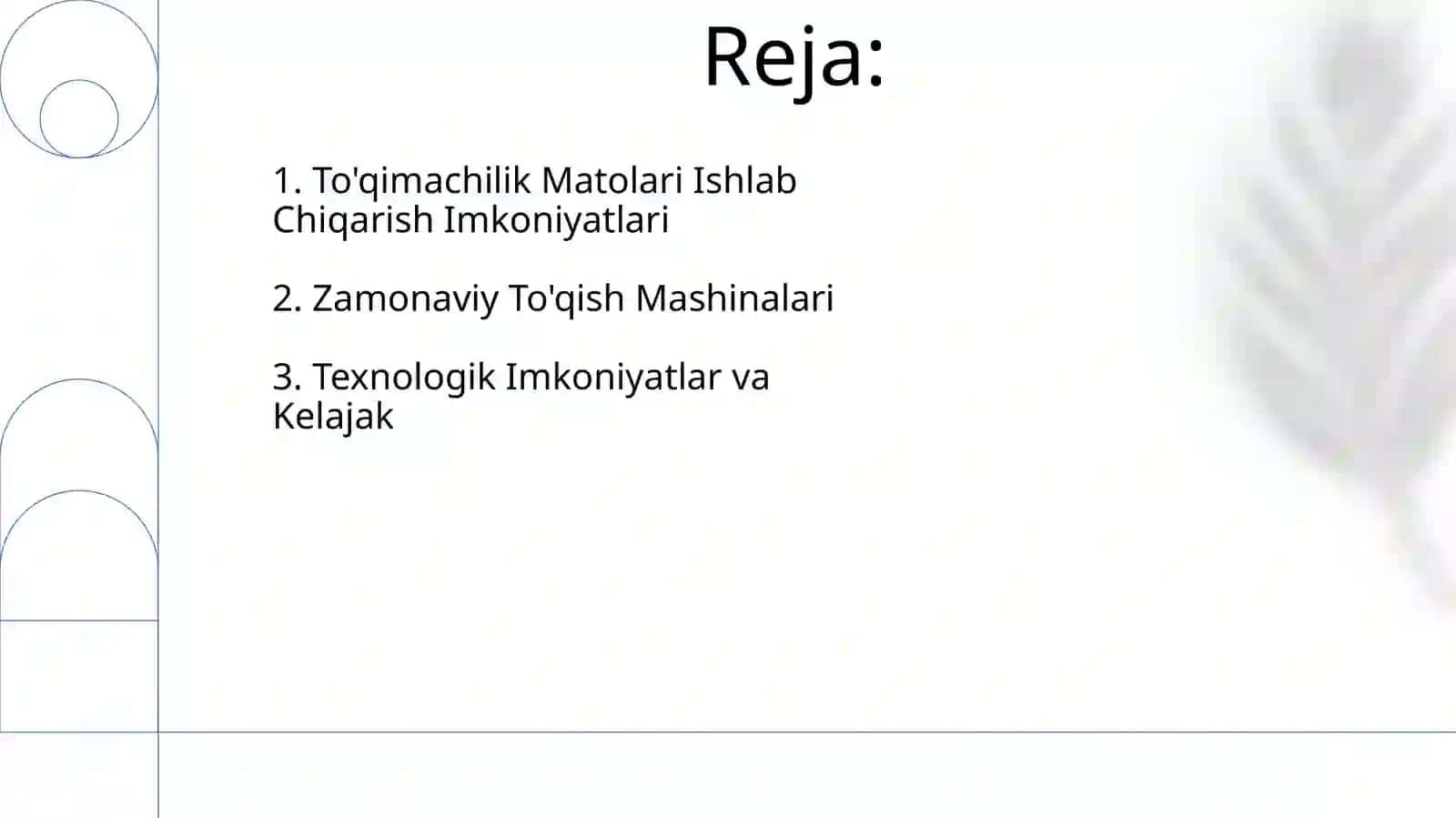 Reja:

1. To'qimachilik Matolari Ishlab Chiqarish Imkoniyatlari

2. Zamonaviy To'qish Mashinalari

3. Texnologik Imkoniyatlar va Kelajak